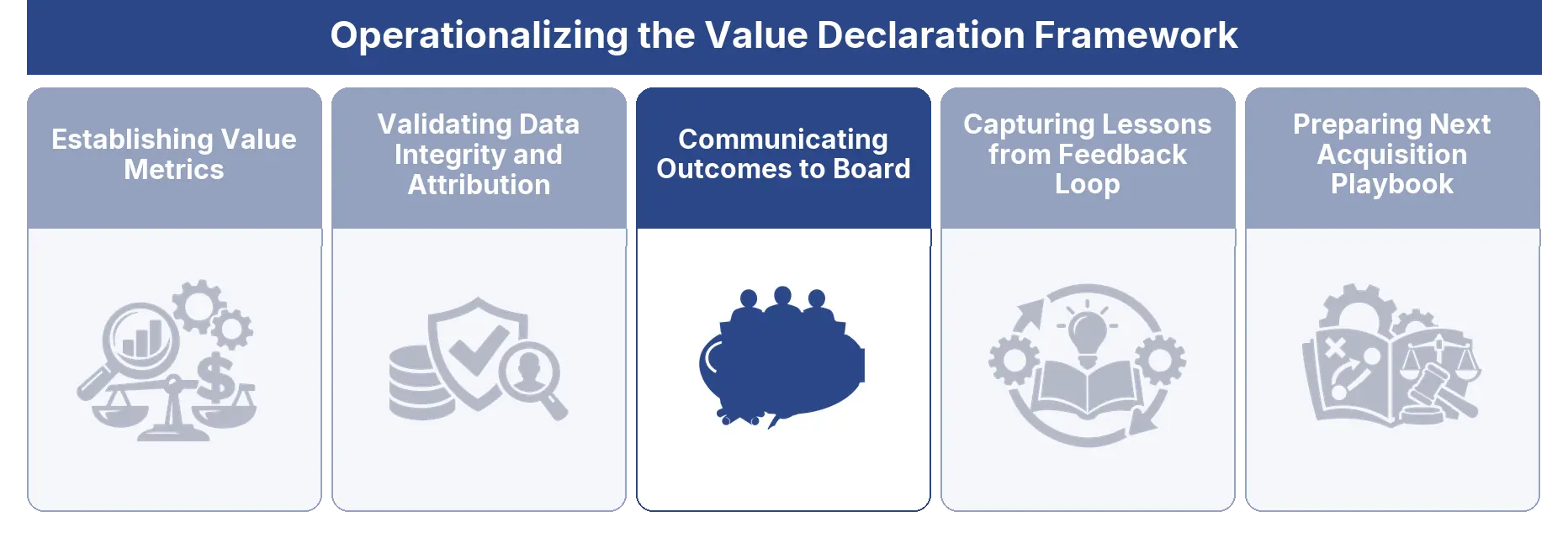 Operationalizing the Value Declaration Framework

Establishing Value Metrics

Validating Data Integrity and Attribution

Communicating Outcomes to Board

Capturing Lessons from Feedback Loop

Preparing Next Acquisition Playbook